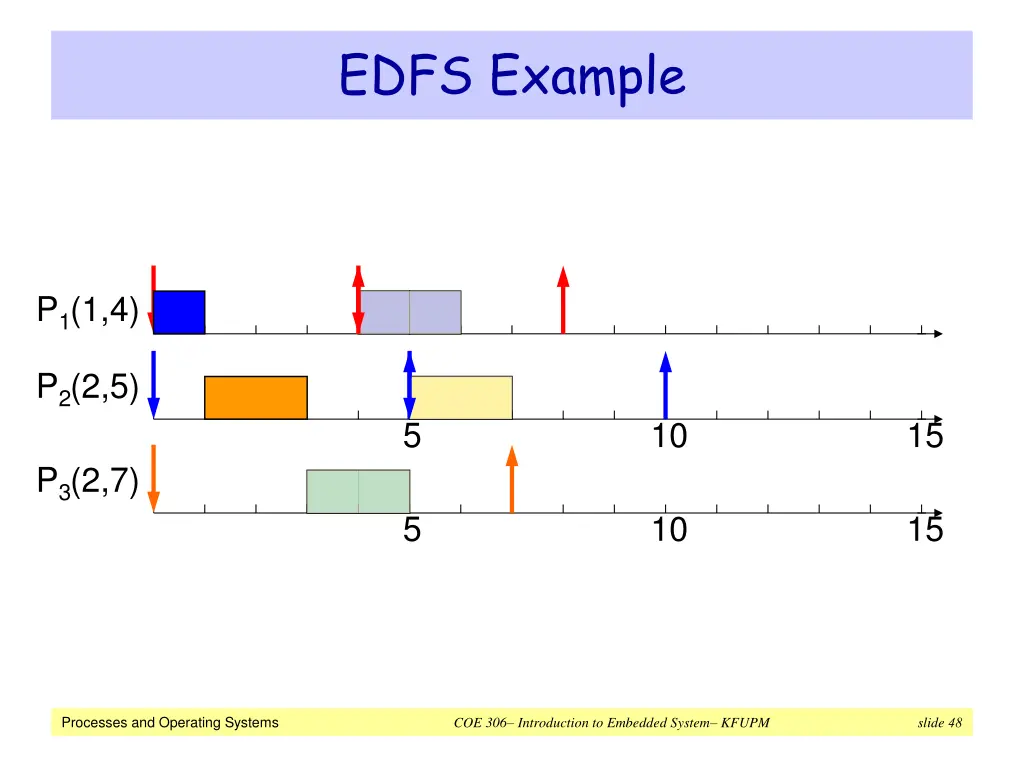 EDFS Example

$P_1(1,4)$

$P_2(2,5)$

5 10 15

$P_3(2,7)$

5 10 15

Processes and Operating Systems

COE 306– Introduction to Embedded System– KFUPM

slide 48